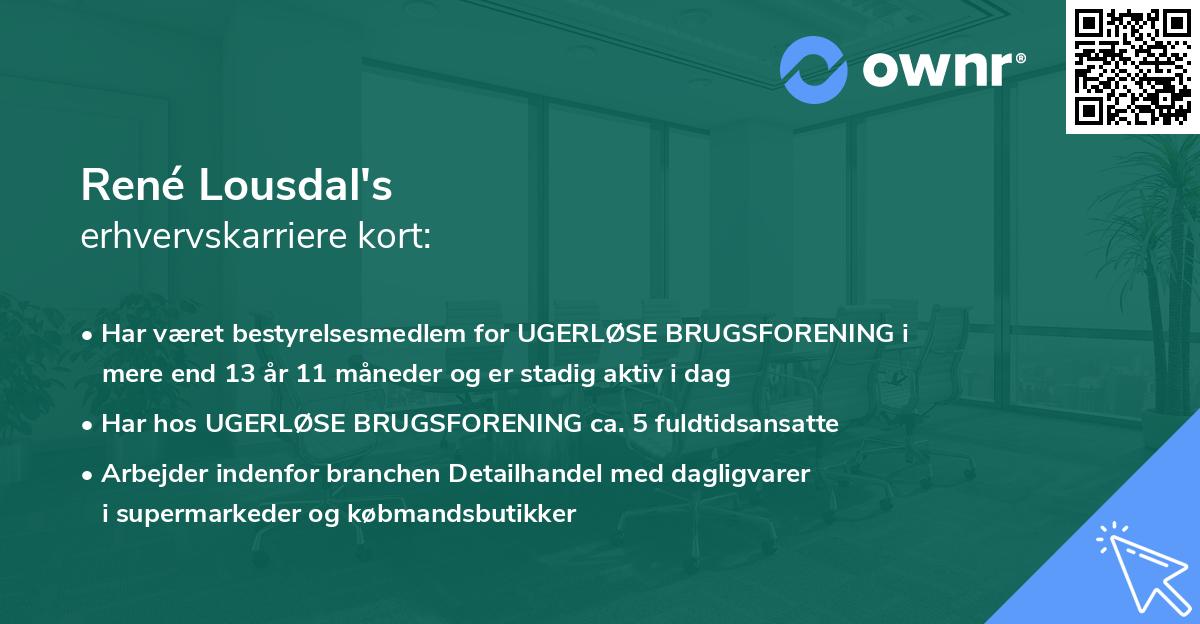 ownr®

René Lousdal's
erhvervskarriere kort:

• Har været bestyrelsesmedlem for UGERLØSE BRUGSFORENING i mere end 13 år 11 måneder og er stadig aktiv i dag

• Har hos UGERLØSE BRUGSFORENING ca. 5 fuldtidsansatte

• Arbejder indenfor branchen Detailhandel med dagligvarer i supermarkeder og købmandsbutikker